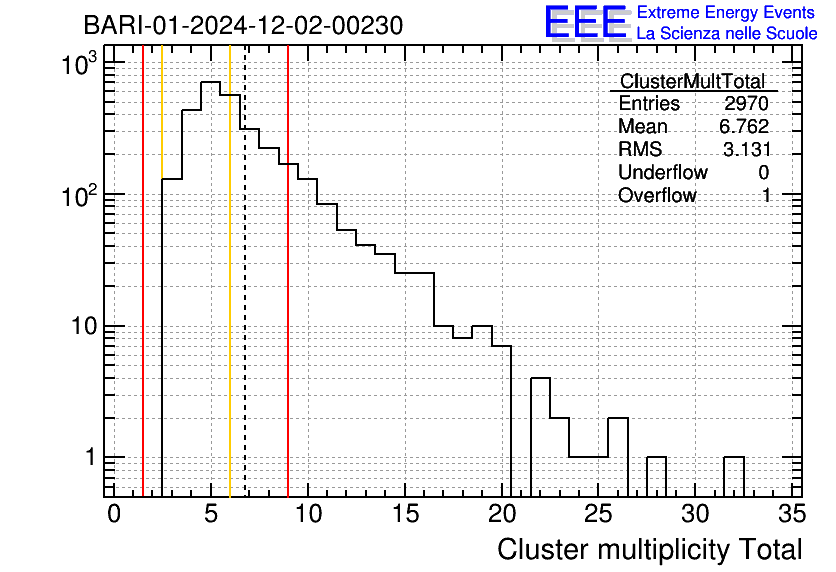 BARI-01-2024-12-02-00230

EEE Extreme Energy Events
La Scienza nelle Scuole

| ClusterMultTotal | |
|---|---|
| Entries | 2970 |
| Mean | 6.762 |
| RMS | 3.131 |
| Underflow | 0 |
| Overflow | 1 |

$10^3$
$10^2$
10
1

0 5 10 15 20 25 30 35

Cluster multiplicity Total